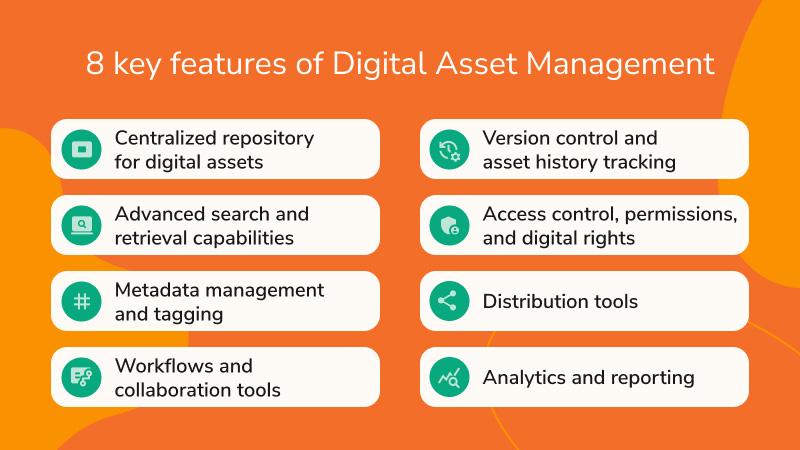 8 key features of Digital Asset Management

Centralized repository for digital assets

Advanced search and retrieval capabilities

Metadata management and tagging

Workflows and collaboration tools

Version control and asset history tracking

Access control, permissions, and digital rights

Distribution tools

Analytics and reporting